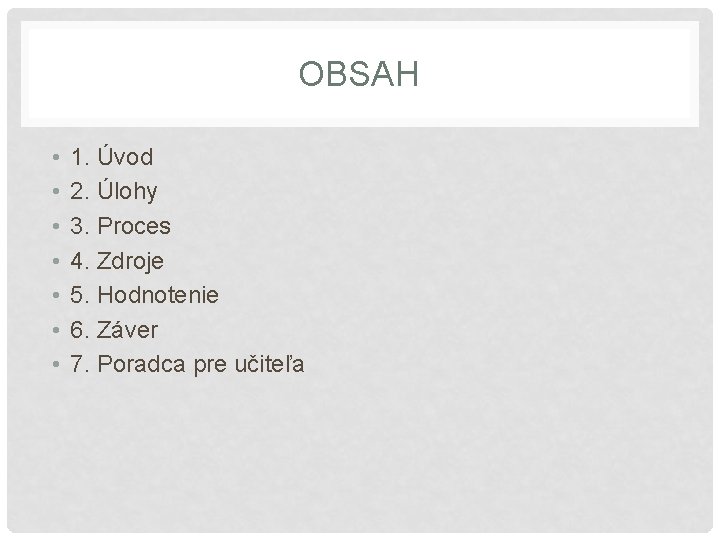 OBSAH

• 1. Úvod
• 2. Úlohy
• 3. Proces
• 4. Zdroje
• 5. Hodnotenie
• 6. Záver
• 7. Poradca pre učiteľa